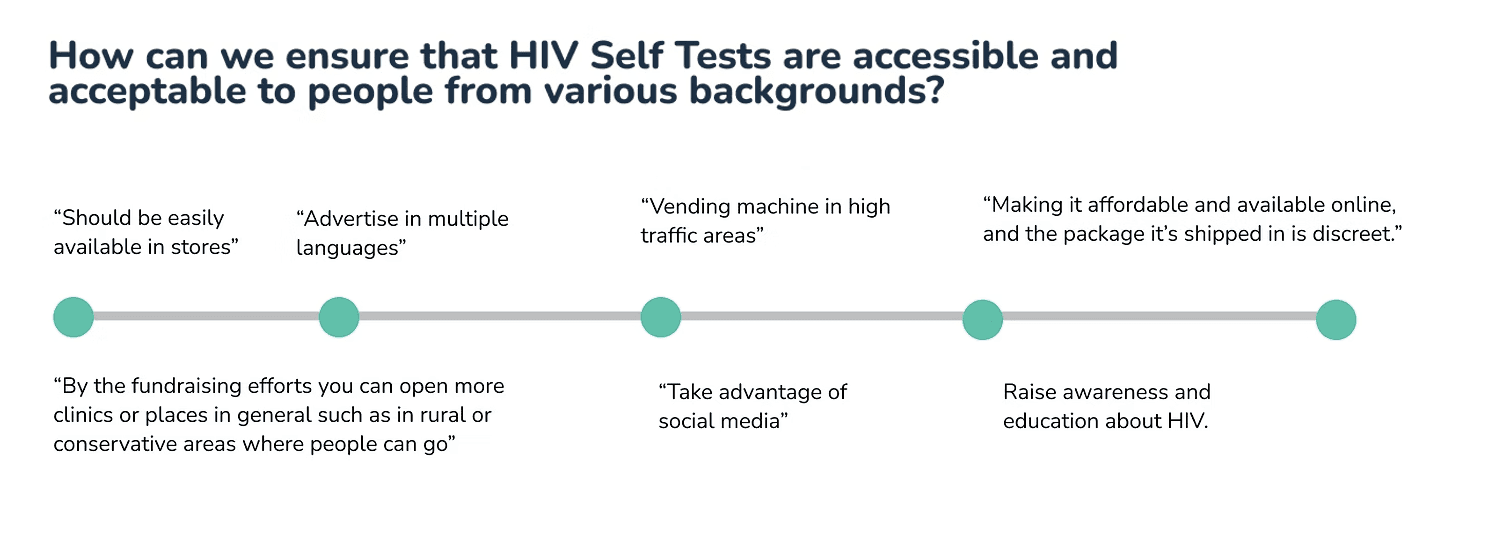 How can we ensure that HIV Self Tests are accessible and acceptable to people from various backgrounds?

“Should be easily available in stores”

“Advertise in multiple languages”

“Vending machine in high traffic areas”

“Making it affordable and available online, and the package it’s shipped in is discreet.”

“By the fundraising efforts you can open more clinics or places in general such as in rural or conservative areas where people can go”

“Take advantage of social media”

Raise awareness and education about HIV.